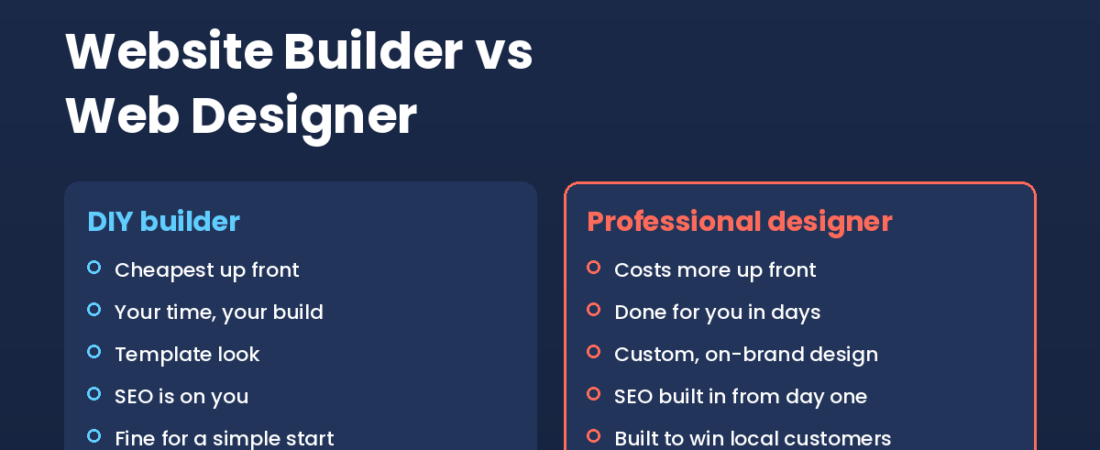 Website Builder vs Web Designer

DIY builder

Cheapest up front

Your time, your build

Template look

SEO is on you

Fine for a simple start

Professional designer

Costs more up front

Done for you in days

Custom, on-brand design

SEO built in from day one

Built to win local customers